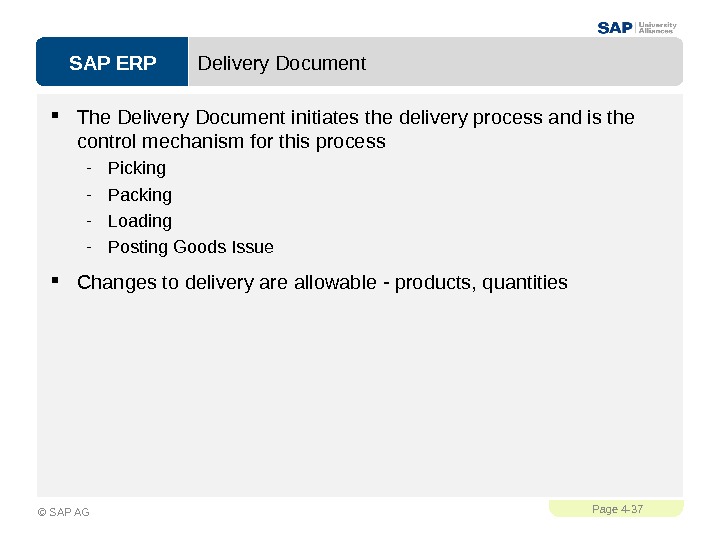 SAP University Alliances

SAP ERP

Delivery Document

▪ The Delivery Document initiates the delivery process and is the control mechanism for this process

- Picking
- Packing
- Loading
- Posting Goods Issue

▪ Changes to delivery are allowable - products, quantities

© SAP AG

Page 4-37